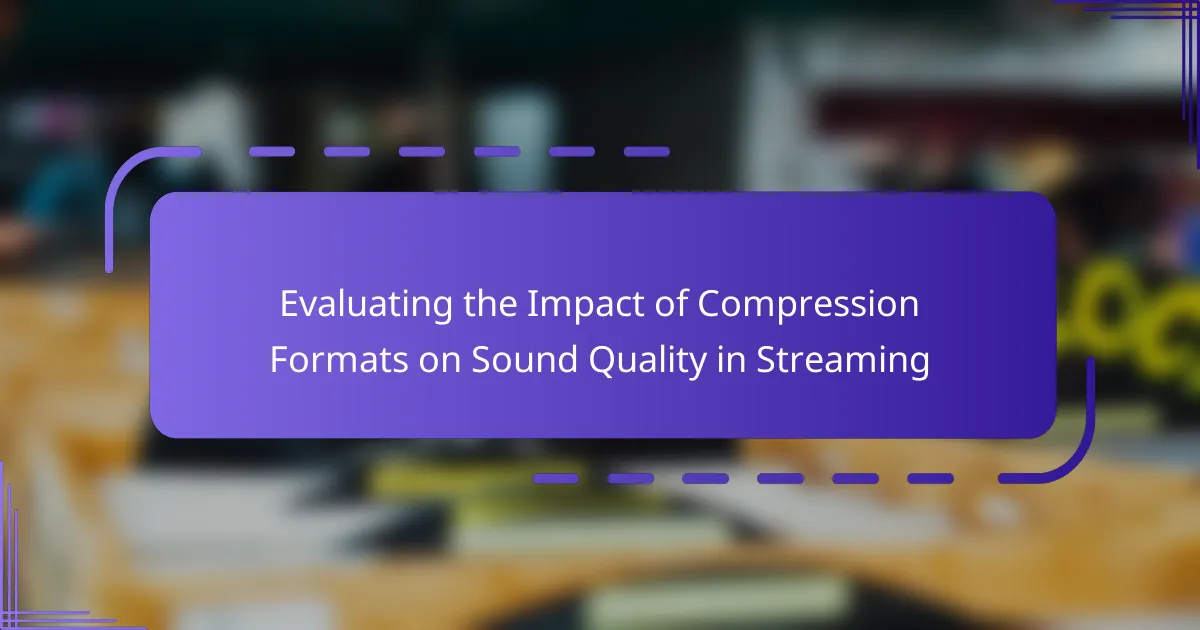 Evaluating the Impact of Compression Formats on Sound Quality in Streaming